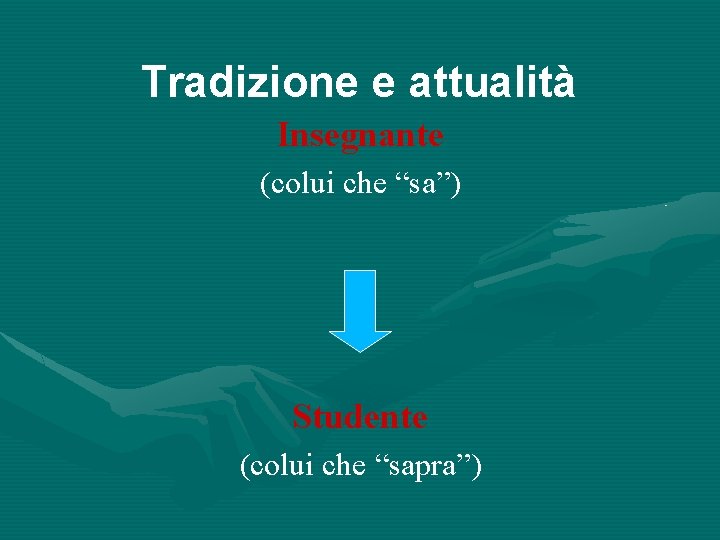 Tradizione e attualità

Insegnante

(colui che “sa”)

Studente

(colui che “sapra”)